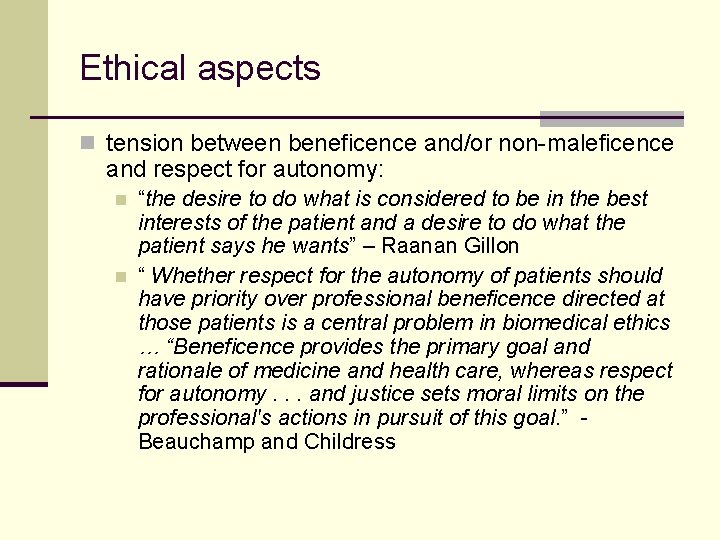 Ethical aspects

tension between beneficence and/or non-maleficence and respect for autonomy:

“the desire to do what is considered to be in the best interests of the patient and a desire to do what the patient says he wants” – Raanan Gillon

“ Whether respect for the autonomy of patients should have priority over professional beneficence directed at those patients is a central problem in biomedical ethics … “Beneficence provides the primary goal and rationale of medicine and health care, whereas respect for autonomy . . . and justice sets moral limits on the professional's actions in pursuit of this goal.” - Beauchamp and Childress